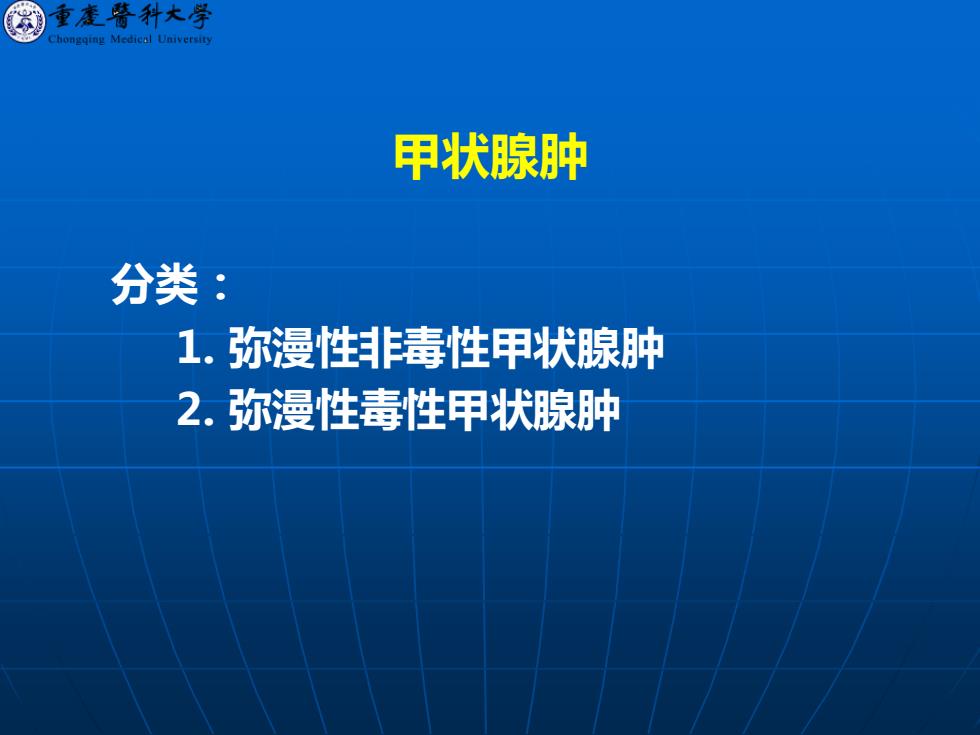 重慶醫科大學
Chongqing Medical University

甲状腺肿

分类：
1. 弥漫性非毒性甲状腺肿
2. 弥漫性毒性甲状腺肿